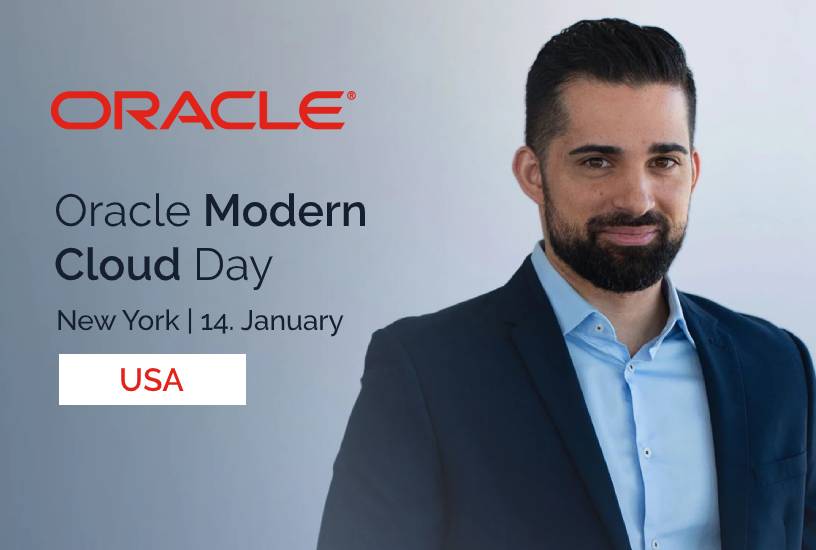 ORACLE®

Oracle Modern Cloud Day

New York | 14. January

USA